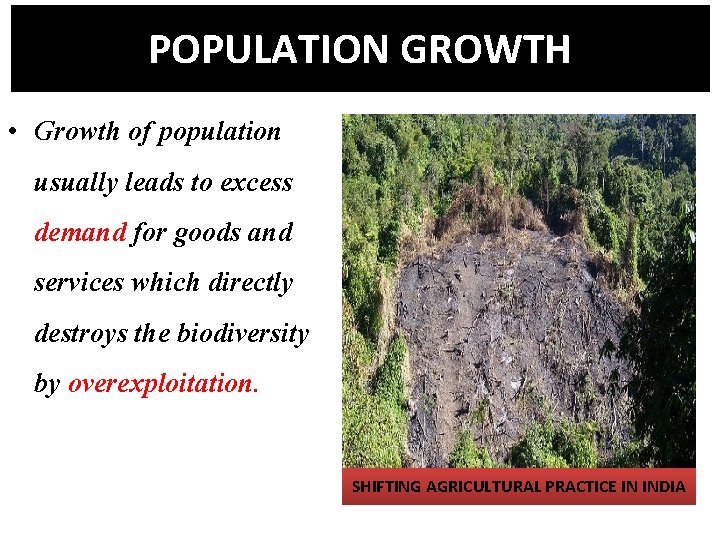 POPULATION GROWTH

• Growth of population usually leads to excess demand for goods and services which directly destroys the biodiversity by overexploitation.

SHIFTING AGRICULTURAL PRACTICE IN INDIA